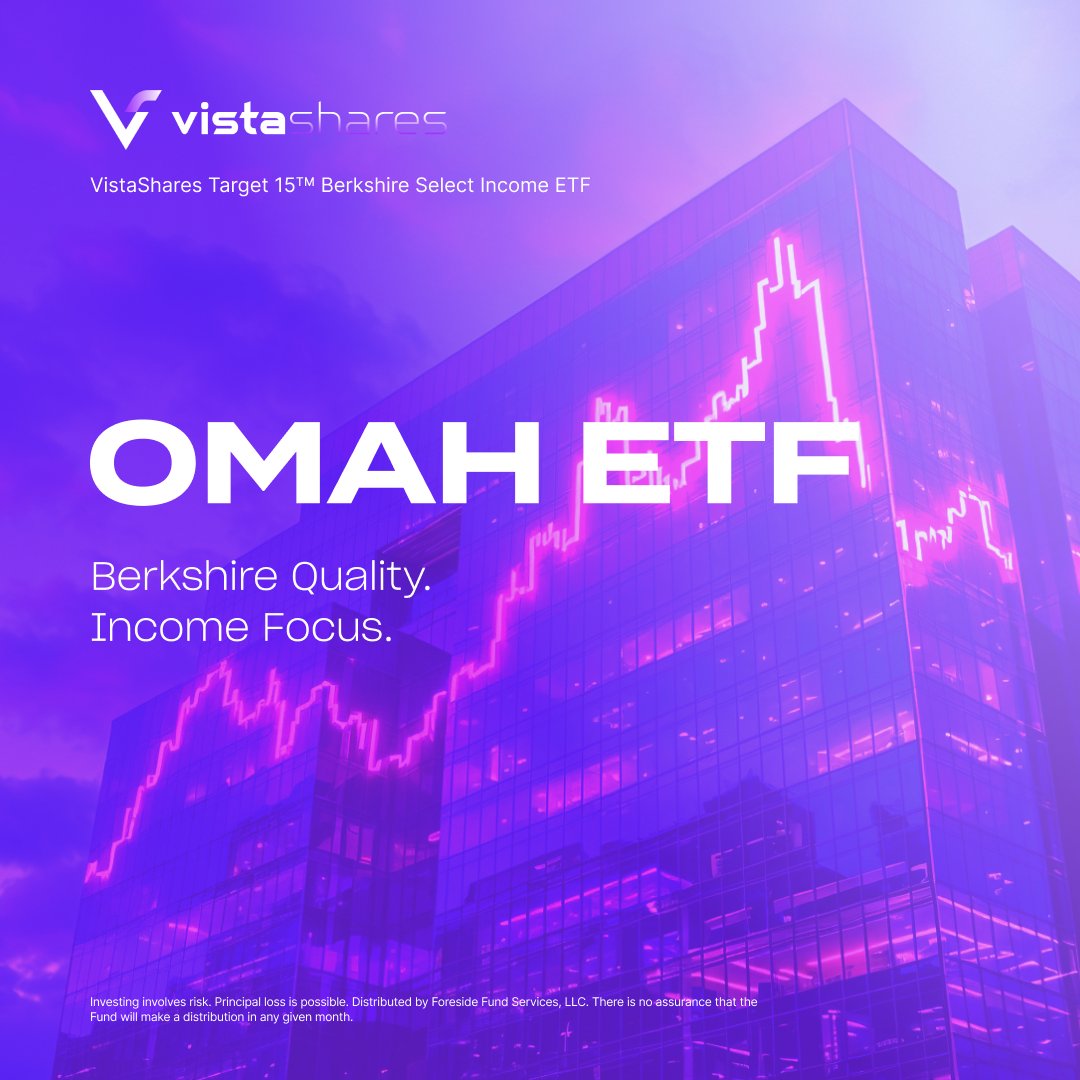 vistashares

VistaShares Target 15™ Berkshire Select Income ETF

OMAH ETF

Berkshire Quality.
Income Focus.

Investing involves risk. Principal loss is possible. Distributed by Foreside Fund Services, LLC. There is no assurance that the Fund will make a distribution in any given month.